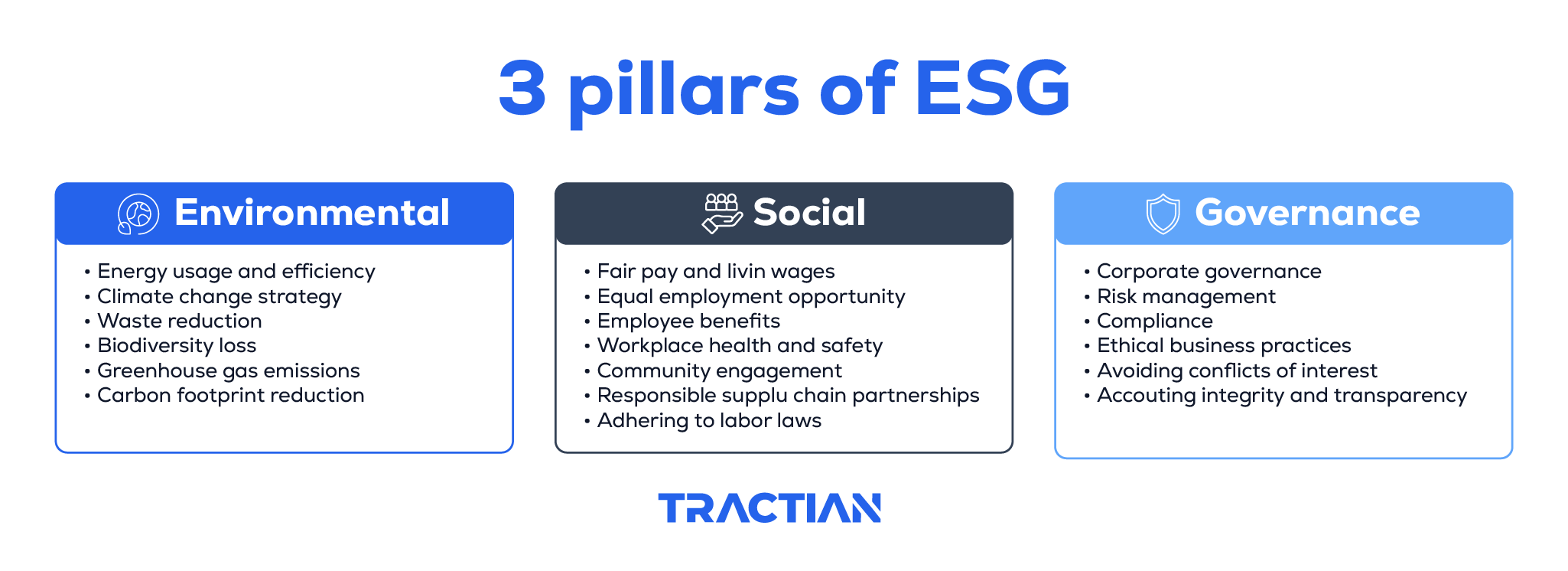 3 pillars of ESG

Environmental

• Energy usage and efficiency
• Climate change strategy
• Waste reduction
• Biodiversity loss
• Greenhouse gas emissions
• Carbon footprint reduction

Social

• Fair pay and livin wages
• Equal employment opportunity
• Employee benefits
• Workplace health and safety
• Community engagement
• Responsible supplu chain partnerships
• Adhering to labor laws

Governance

• Corporate governance
• Risk management
• Compliance
• Ethical business practices
• Avoiding conflicts of interest
• Accouting integrity and transparency

TRACTIAN